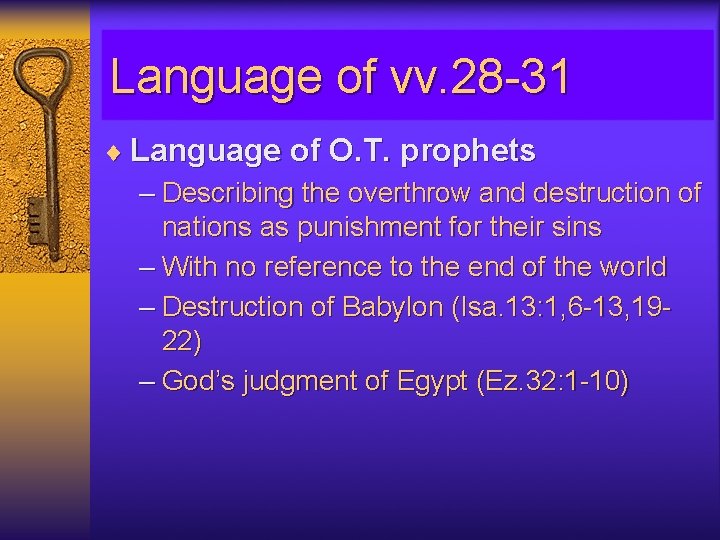 Language of vv.28-31

♦ Language of O.T. prophets
– Describing the overthrow and destruction of nations as punishment for their sins
– With no reference to the end of the world
– Destruction of Babylon (Isa.13:1,6-13,19-22)
– God's judgment of Egypt (Ez.32:1-10)